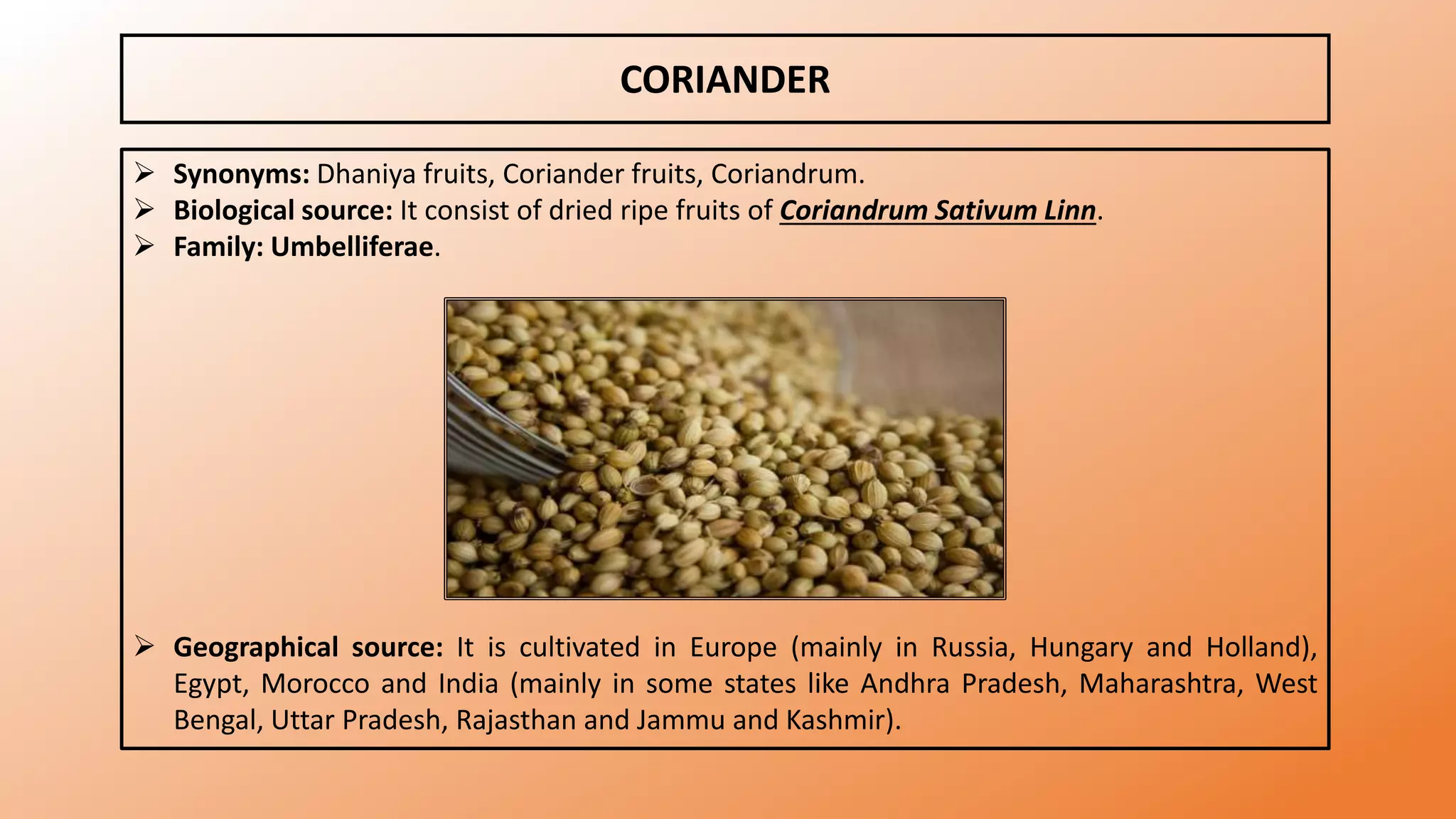 CORIANDER

➢ Synonyms: Dhaniya fruits, Coriander fruits, Coriandrum.
➢ Biological source: It consist of dried ripe fruits of Coriandrum Sativum Linn.
➢ Family: Umbelliferae.

➢ Geographical source: It is cultivated in Europe (mainly in Russia, Hungary and Holland), Egypt, Morocco and India (mainly in some states like Andhra Pradesh, Maharashtra, West Bengal, Uttar Pradesh, Rajasthan and Jammu and Kashmir).